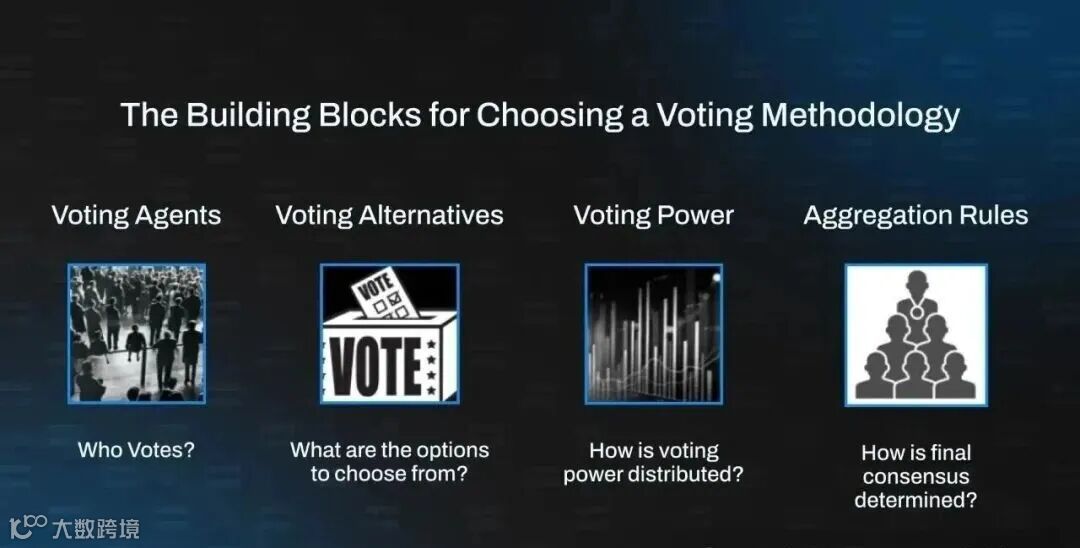 The Building Blocks for Choosing a Voting Methodology

Voting Agents

Who Votes?

Voting Alternatives

VOTE

VOTE

What are the options to choose from?

Voting Power

How is voting power distributed?

Aggregation Rules

How is final consensus determined?

大数跨境